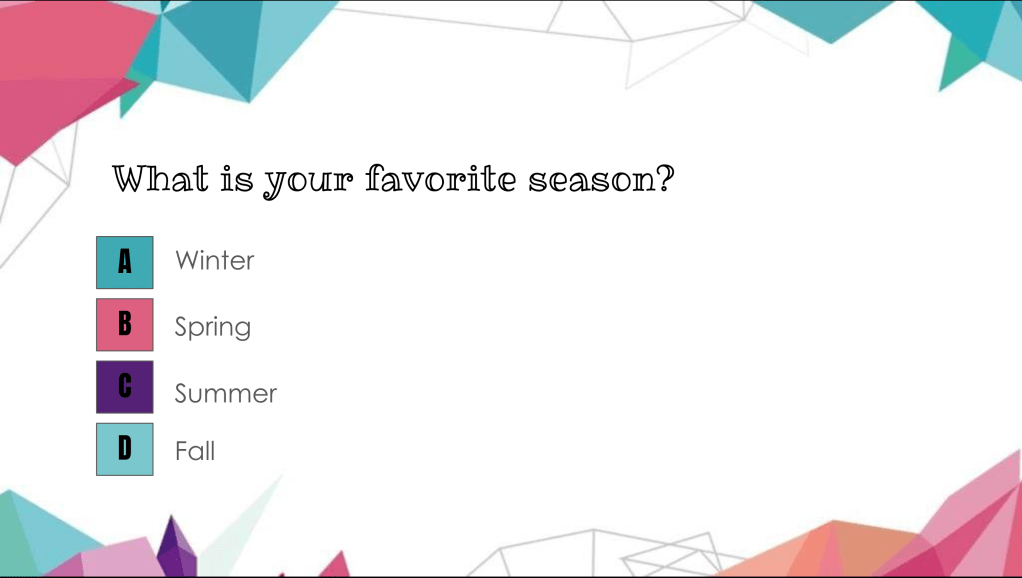 What is your favorite season?

A Winter

B Spring

C Summer

D Fall